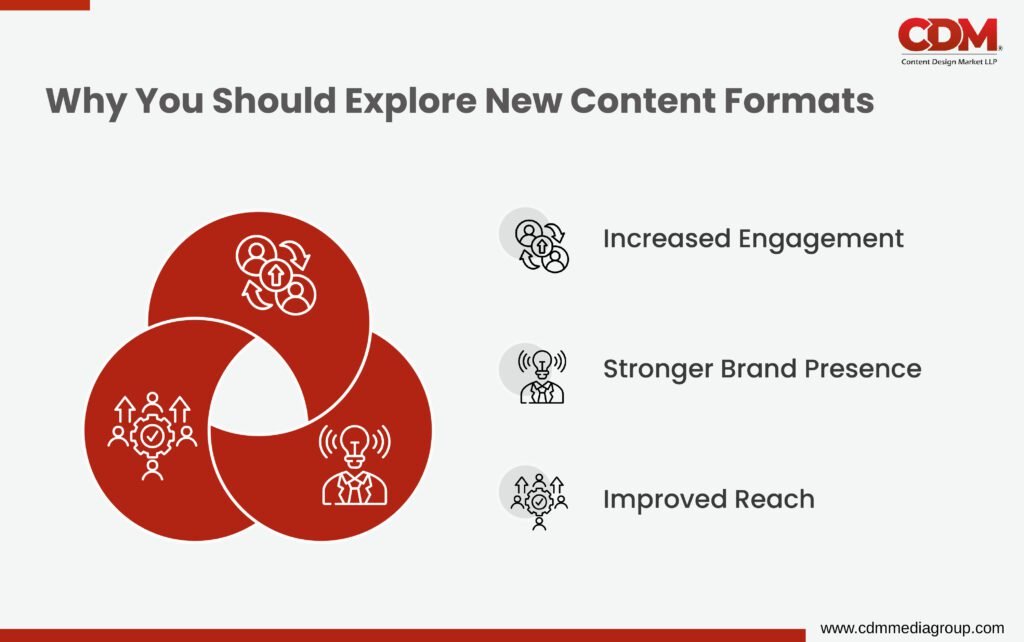 CDM®
Content Design Market LLP

Why You Should Explore New Content Formats

Increased Engagement

Stronger Brand Presence

Improved Reach

www.cdmmediagroup.com